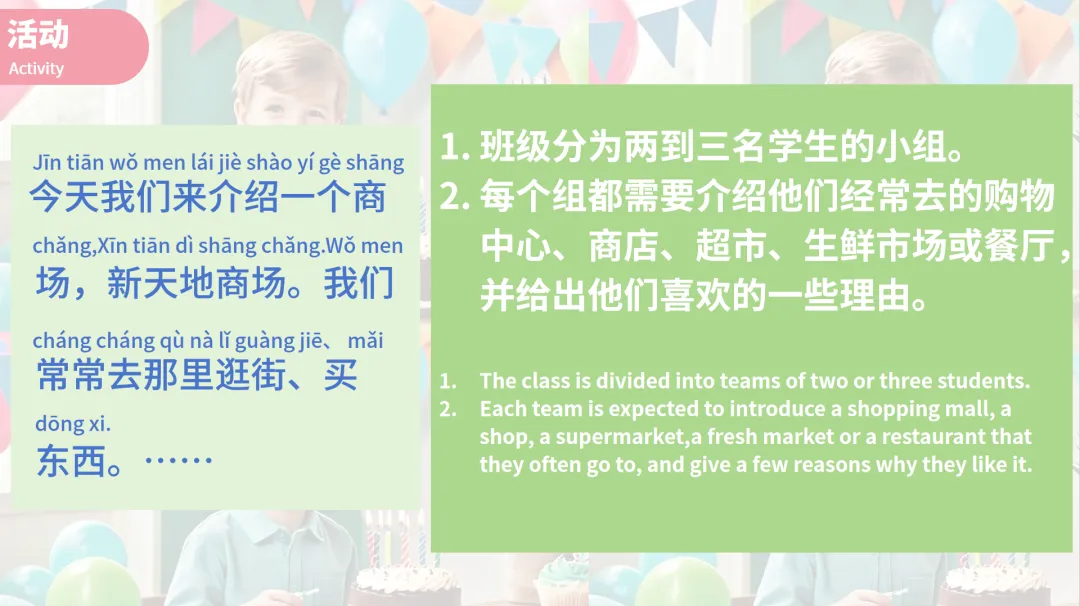 活动
Activity

Jīn tiān wǒ men lái jiè shào yí gè shāng
今天我们来介绍一个商
chǎng,Xīn tiān dì shāng chǎng.Wǒ men
场，新天地商场。我们
cháng cháng qù nà lǐ guàng jiē、 mǎi
常常去那里逛街、买
dōng xi.
东西。……

1. 班级分为两到三名学生的小组。
2. 每个组都需要介绍他们经常去的购物中心、商店、超市、生鲜市场或餐厅，并给出他们喜欢的一些理由。

1. The class is divided into teams of two or three students.
2. Each team is expected to introduce a shopping mall, a shop, a supermarket,a fresh market or a restaurant that they often go to, and give a few reasons why they like it.